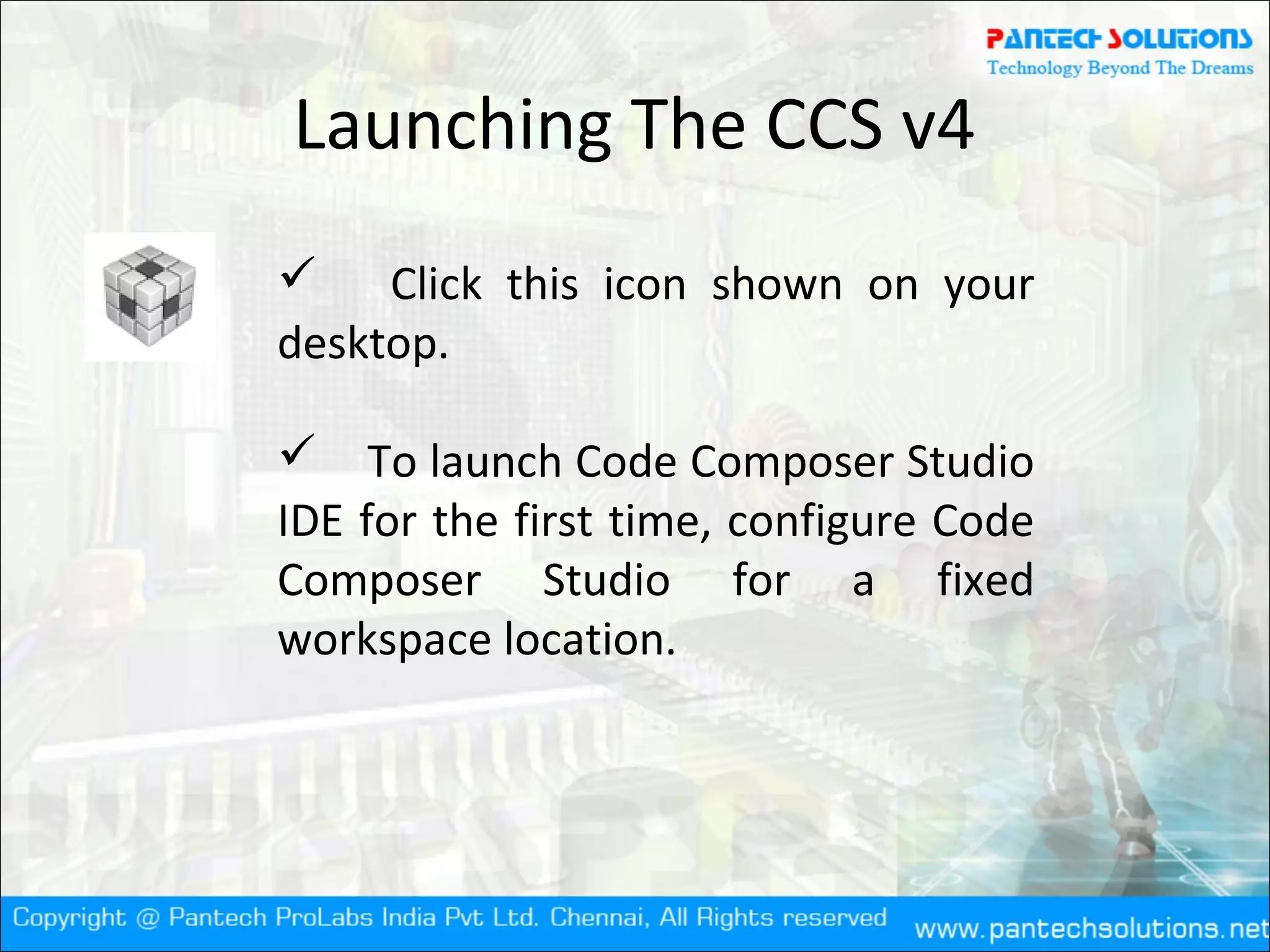 PANTECH SOLUTIONS
Technology Beyond The Dreams

Launching The CCS v4

✓ Click this icon shown on your desktop.

✓ To launch Code Composer Studio IDE for the first time, configure Code Composer Studio for a fixed workspace location.

Copyright @ Pantech ProLabs India Pvt Ltd. Chennai, All Rights reserved www.pantechsolutions.net